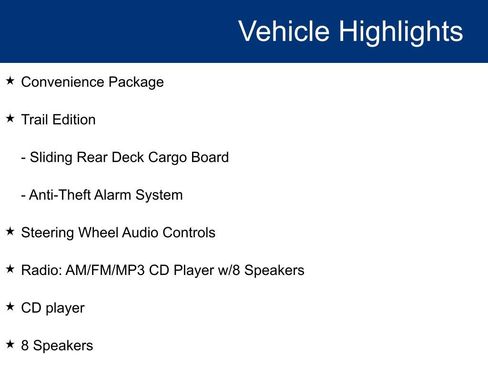 Vehicle Highlights

★ Convenience Package

★ Trail Edition

- Sliding Rear Deck Cargo Board

- Anti-Theft Alarm System

★ Steering Wheel Audio Controls

★ Radio: AM/FM/MP3 CD Player w/8 Speakers

★ CD player

★ 8 Speakers